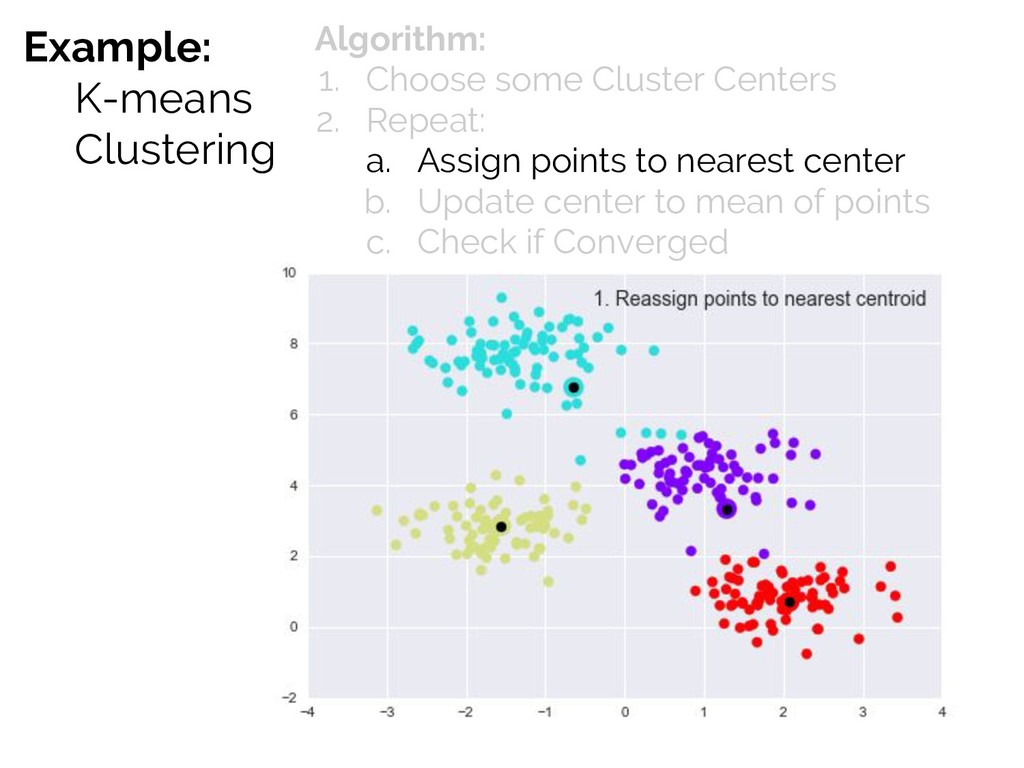 Example:
K-means
Clustering

Algorithm:
1. Choose some Cluster Centers
2. Repeat:
a. Assign points to nearest center
b. Update center to mean of points
c. Check if Converged

1. Reassign points to nearest centroid

10
8
6
4
2
0
−2
−4 −3 −2 −1 0 1 2 3 4